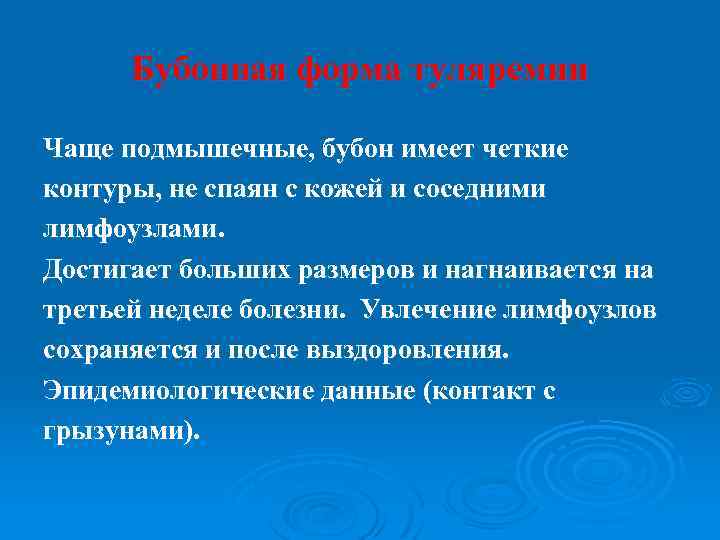 Бубонная форма туляремии

Чаще подмышечные, бубон имеет четкие контуры, не спаян с кожей и соседними лимфоузлами.
Достигает больших размеров и нагнаивается на третьей неделе болезни. Увлечение лимфоузлов сохраняется и после выздоровления.
Эпидемиологические данные (контакт с грызунами).